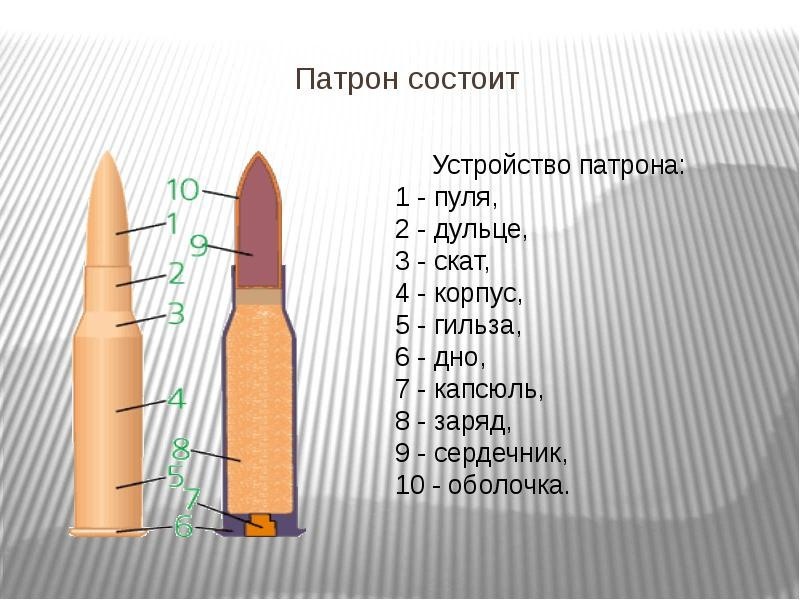 Патрон состоит

10
1
9
2
3
4
8
5
7
6

Устройство патрона:
1 - пуля,
2 - дульце,
3 - скат,
4 - корпус,
5 - гильза,
6 - дно,
7 - капсюль,
8 - заряд,
9 - сердечник,
10 - оболочка.